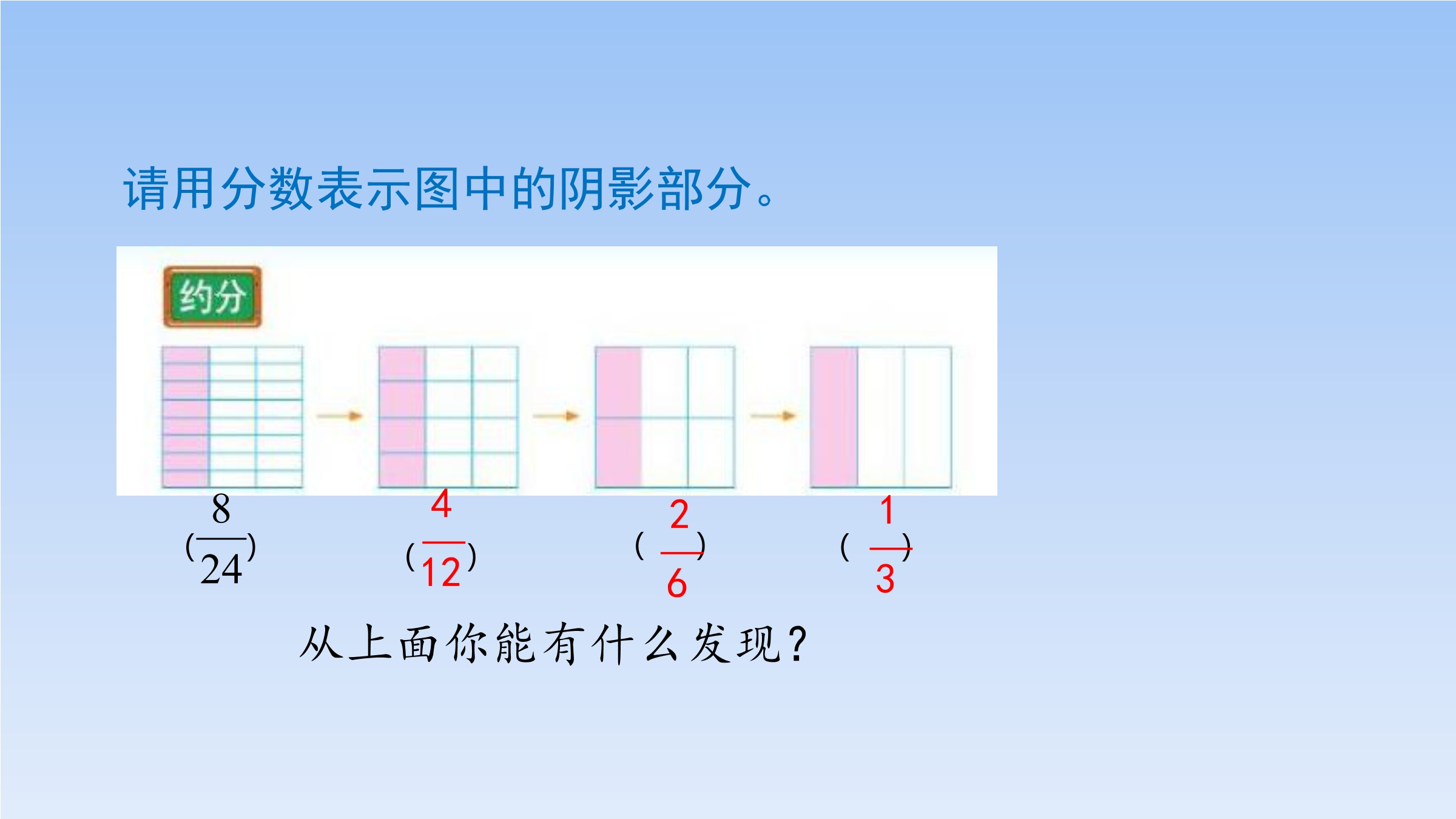 请用分数表示图中的阴影部分。

约分

$(\frac{8}{24})$ $(\frac{4}{12})$ $(\frac{2}{6})$ $(\frac{1}{3})$

从上面你能有什么发现?